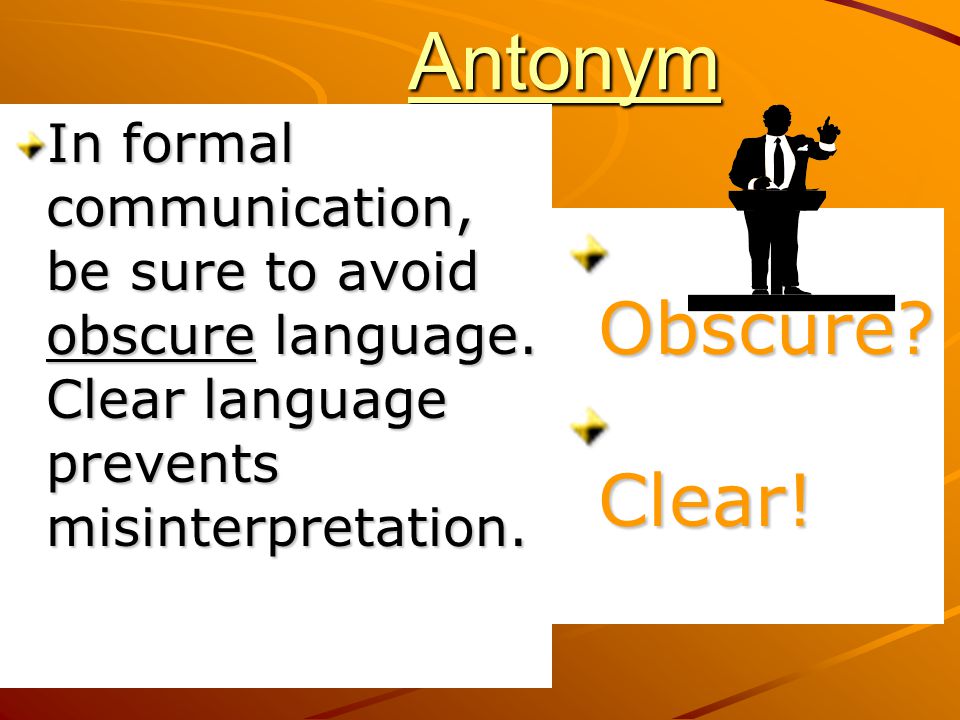 Antonym

In formal communication, be sure to avoid obscure language. Clear language prevents misinterpretation.

Obscure?

Clear!